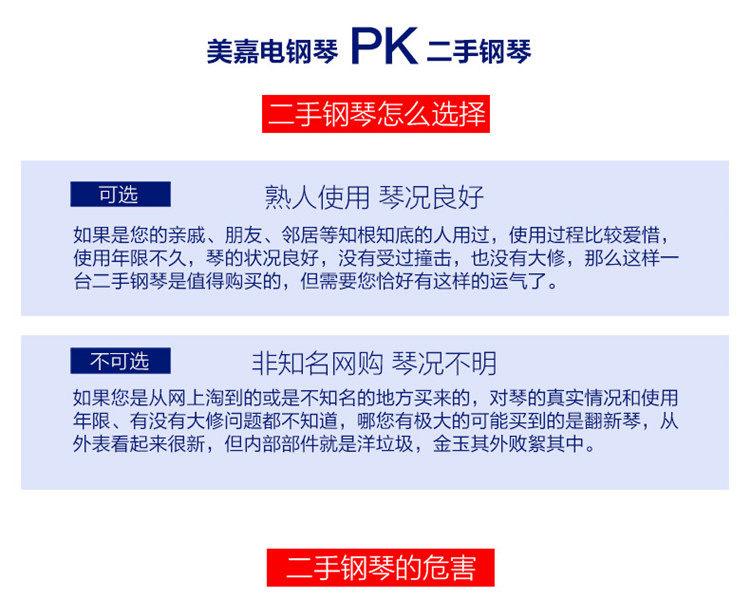 美嘉电钢琴 PK 二手钢琴

二手钢琴怎么选择

可选

熟人使用 琴况良好

如果是您的亲戚、朋友、邻居等知根知底的人用过，使用过程比较爱惜，使用年限不久，琴的状况良好，没有受过撞击，也没有大修，那么这样一台二手钢琴是值得购买的，但需要您恰好有这样的运气了。

不可选

非知名网购 琴况不明

如果您是从网上淘到的或是不知名的地方买来的，对琴的真实情况和使用年限、有没有大修问题都不知道，哪您有极大的可能买到的是翻新琴，从外表看起来很新，但内部部件就是洋垃圾，金玉其外败絮其中。

二手钢琴的危害